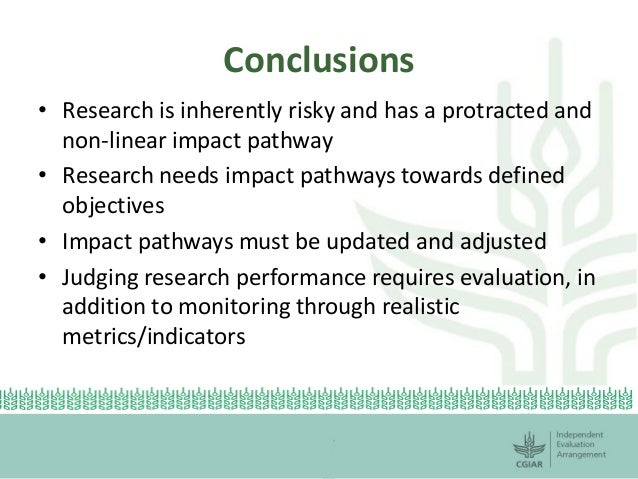 Conclusions

• Research is inherently risky and has a protracted and non-linear impact pathway
• Research needs impact pathways towards defined objectives
• Impact pathways must be updated and adjusted
• Judging research performance requires evaluation, in addition to monitoring through realistic metrics/indicators

CGIAR
Independent Evaluation Arrangement